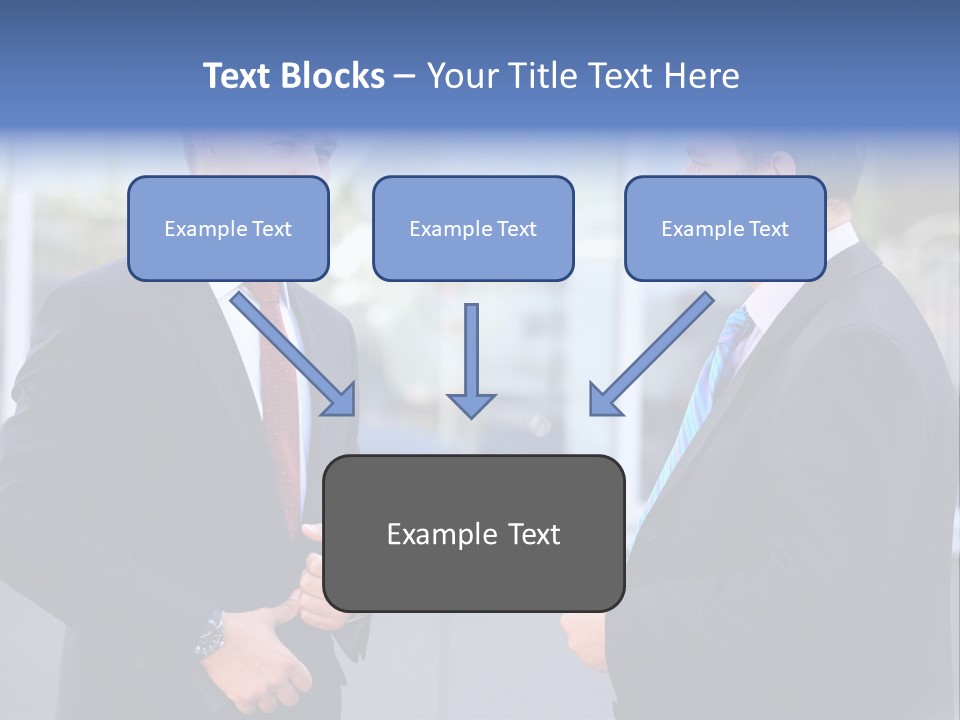 Text Blocks – Your Title Text Here

Example Text

Example Text

Example Text

Example Text